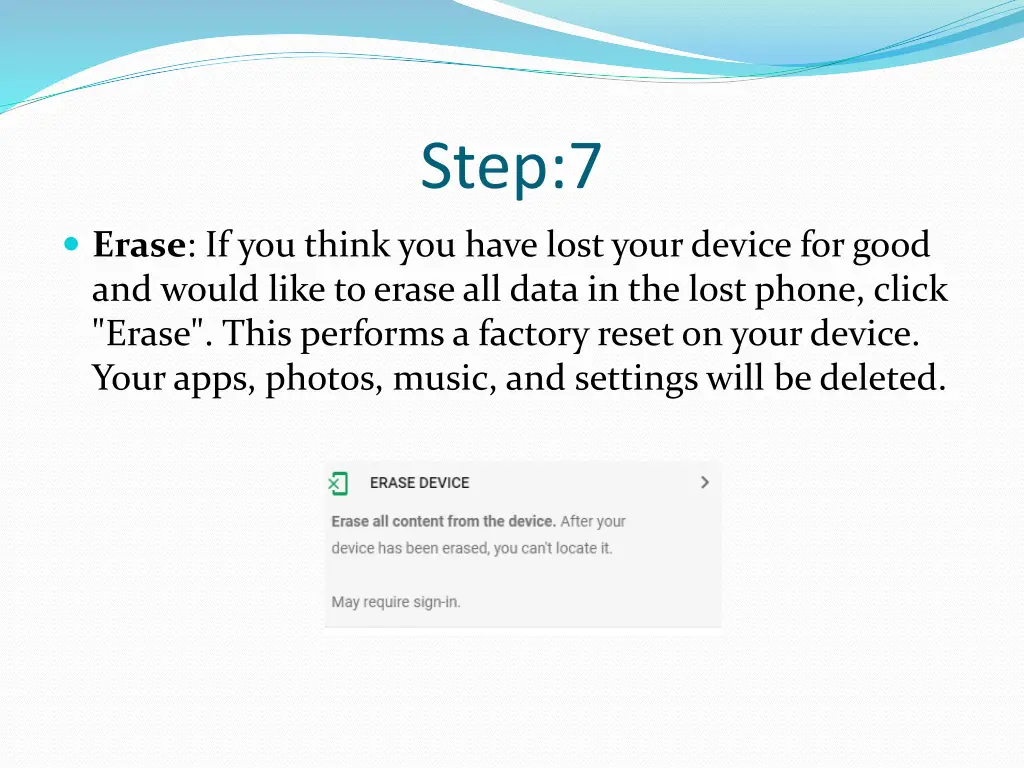 Step:7

Erase: If you think you have lost your device for good and would like to erase all data in the lost phone, click "Erase". This performs a factory reset on your device. Your apps, photos, music, and settings will be deleted.

ERASE DEVICE

Erase all content from the device. After your device has been erased, you can't locate it.

May require sign-in.